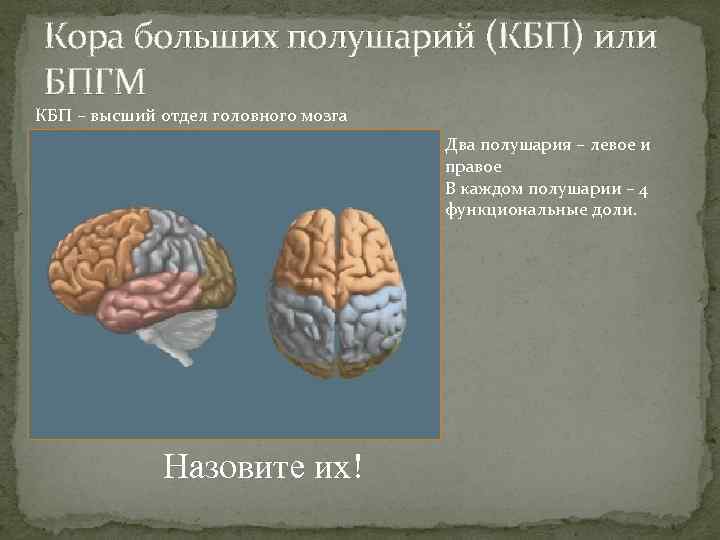 Кора больших полушарий (КБП) или БПГМ

КБП – высший отдел головного мозга

Два полушария – левое и правое
В каждом полушарии – 4 функциональные доли.

Назовите их!